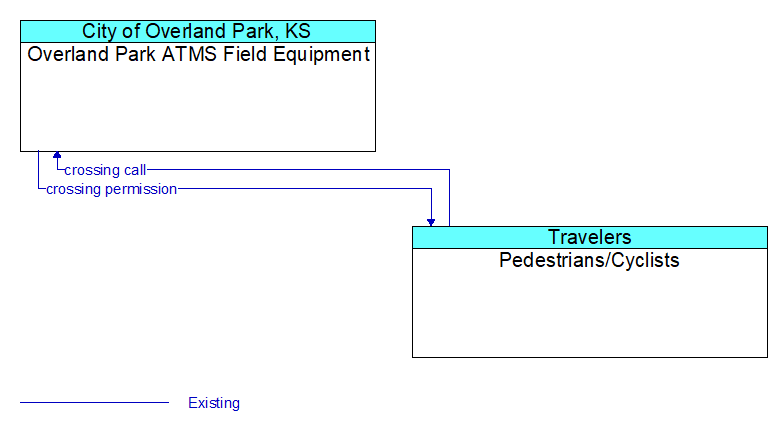 City of Overland Park, KS
Overland Park ATMS Field Equipment

crossing call
crossing permission

Travelers
Pedestrians/Cyclists

Existing